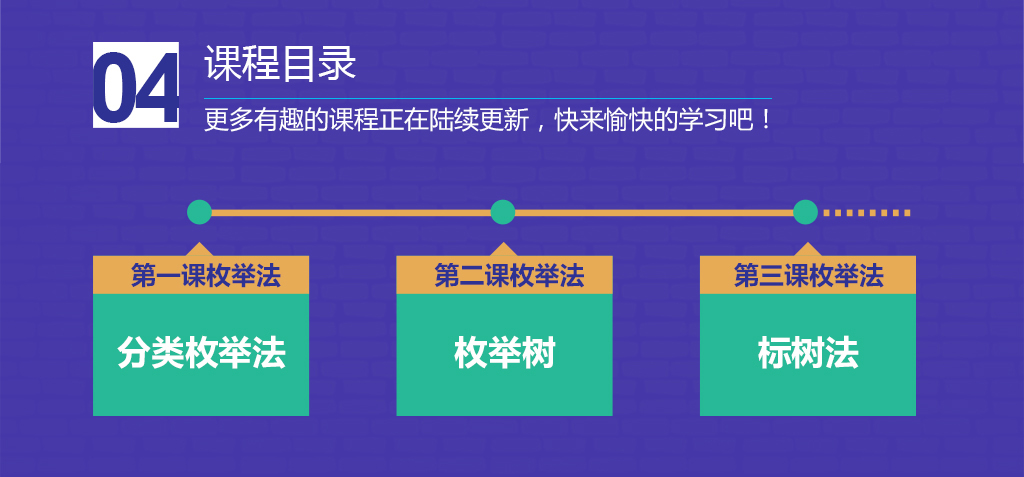 04 课程目录

更多有趣的课程正在陆续更新，快来愉快的学习吧！

第一课枚举法

分类枚举法

第二课枚举法

枚举树

第三课枚举法

标树法